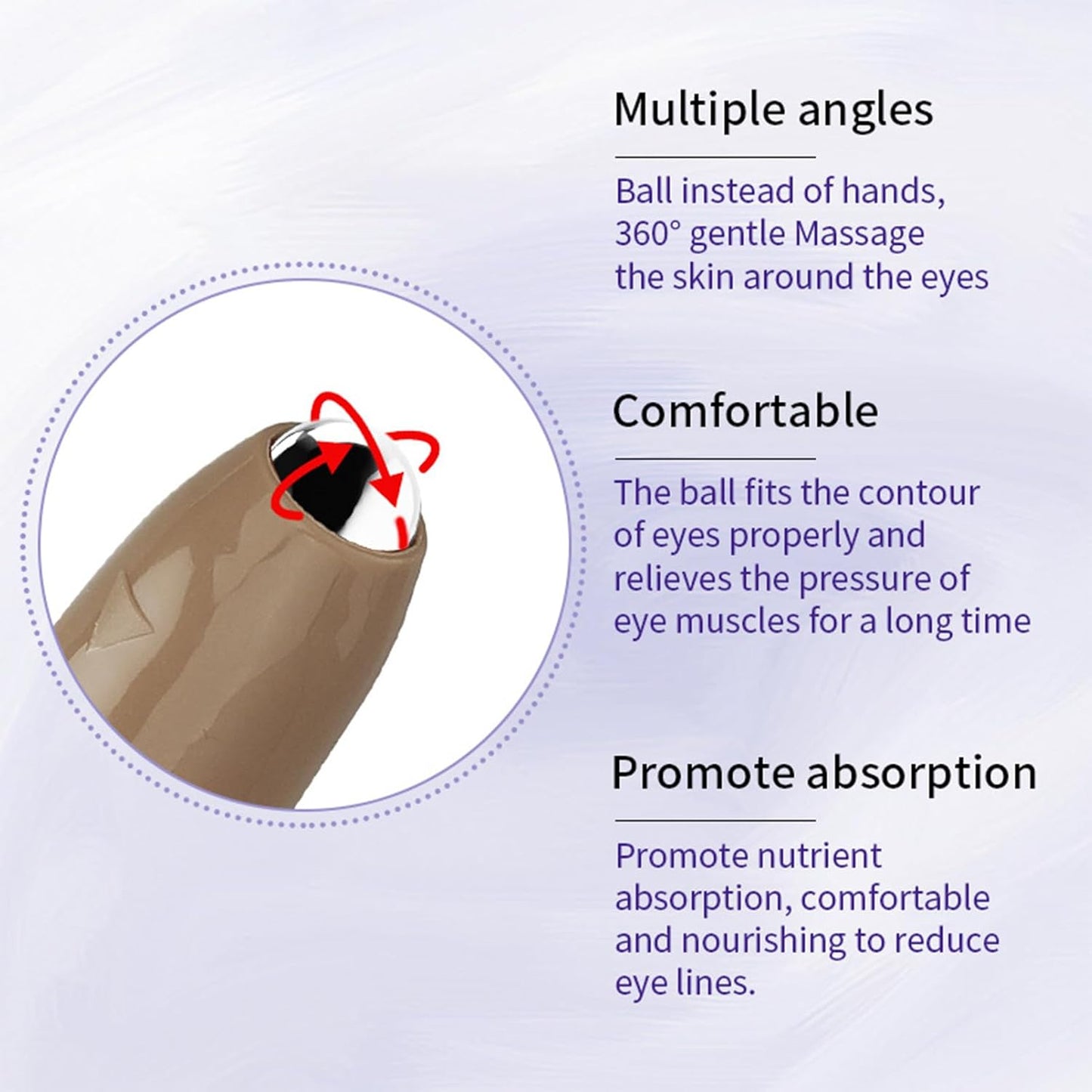 Multiple angles

Ball instead of hands, 360° gentle Massage the skin around the eyes

Comfortable

The ball fits the contour of eyes properly and relieves the pressure of eye muscles for a long time

Promote absorption

Promote nutrient absorption, comfortable and nourishing to reduce eye lines.